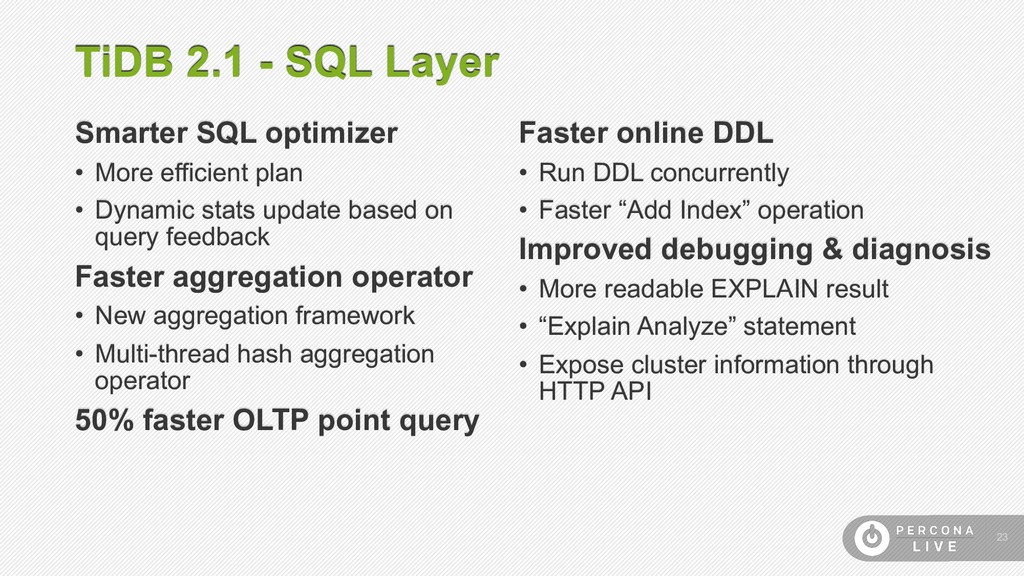 TiDB 2.1 - SQL Layer

Smarter SQL optimizer

• More efficient plan

• Dynamic stats update based on query feedback

Faster aggregation operator

• New aggregation framework

• Multi-thread hash aggregation operator

50% faster OLTP point query

Faster online DDL

• Run DDL concurrently

• Faster “Add Index” operation

Improved debugging & diagnosis

• More readable EXPLAIN result

• “Explain Analyze” statement

• Expose cluster information through HTTP API

PERCONA LIVE

23